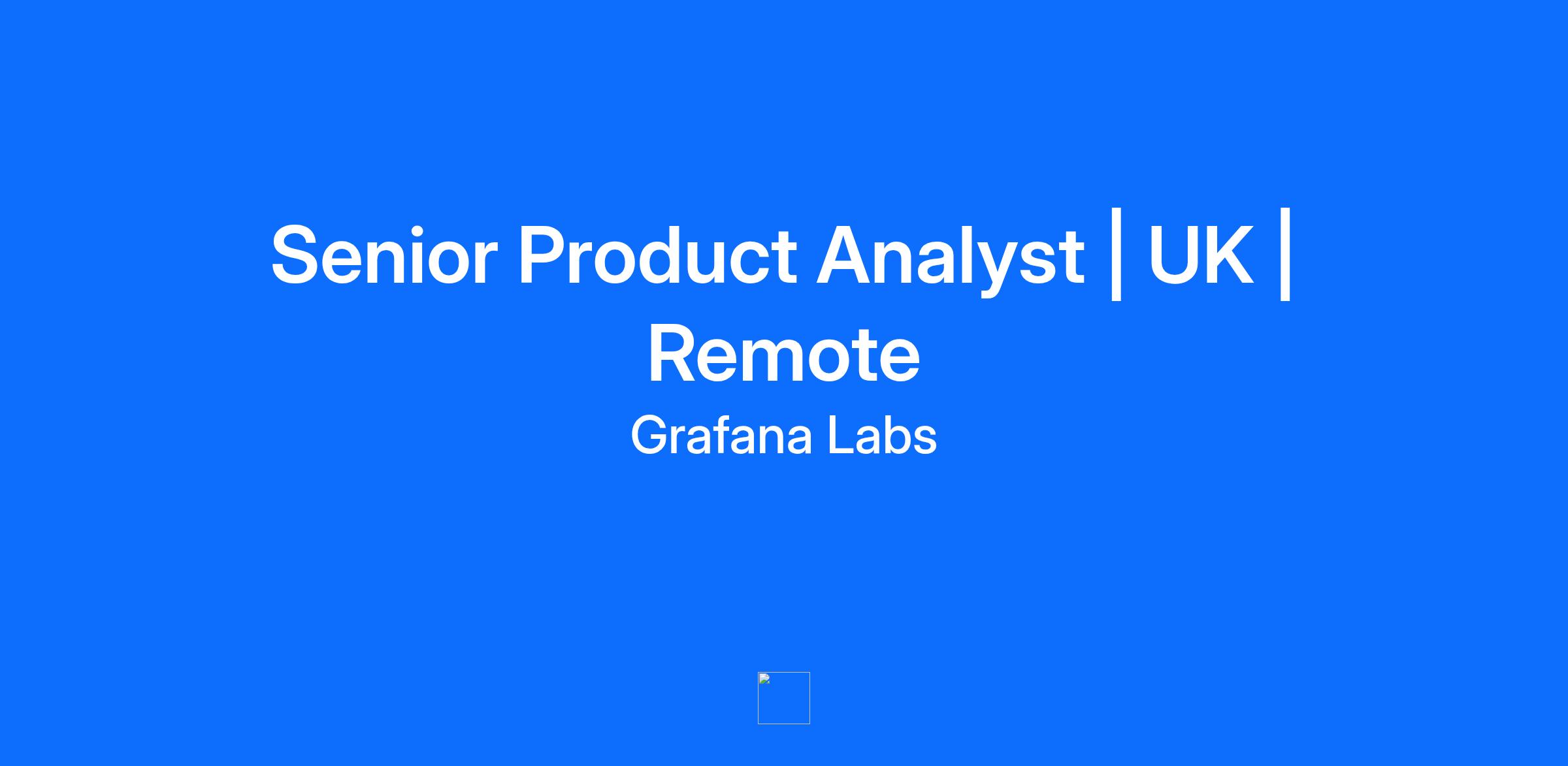 Senior Product Analyst | UK | Remote

Grafana Labs